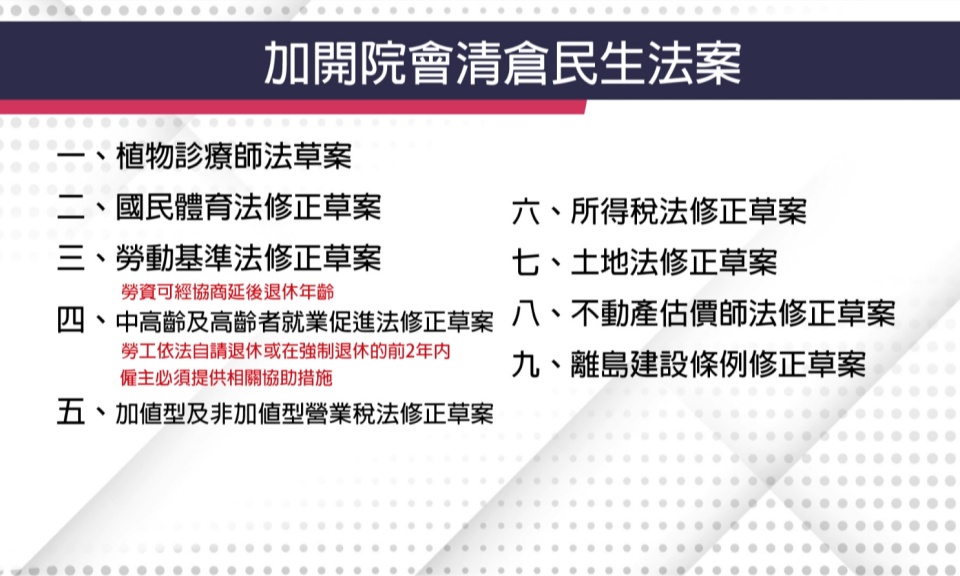 加開院會清倉民生法案

一、植物診療師法草案

二、國民體育法修正草案

三、勞動基準法修正草案
勞資可經協商延後退休年齡

四、中高齡及高齡者就業促進法修正草案
勞工依法自請退休或在強制退休的前2年內
僱主必須提供相關協助措施

五、加值型及非加值型營業稅法修正草案

六、所得稅法修正草案

七、土地法修正草案

八、不動產估價師法修正草案

九、離島建設條例修正草案